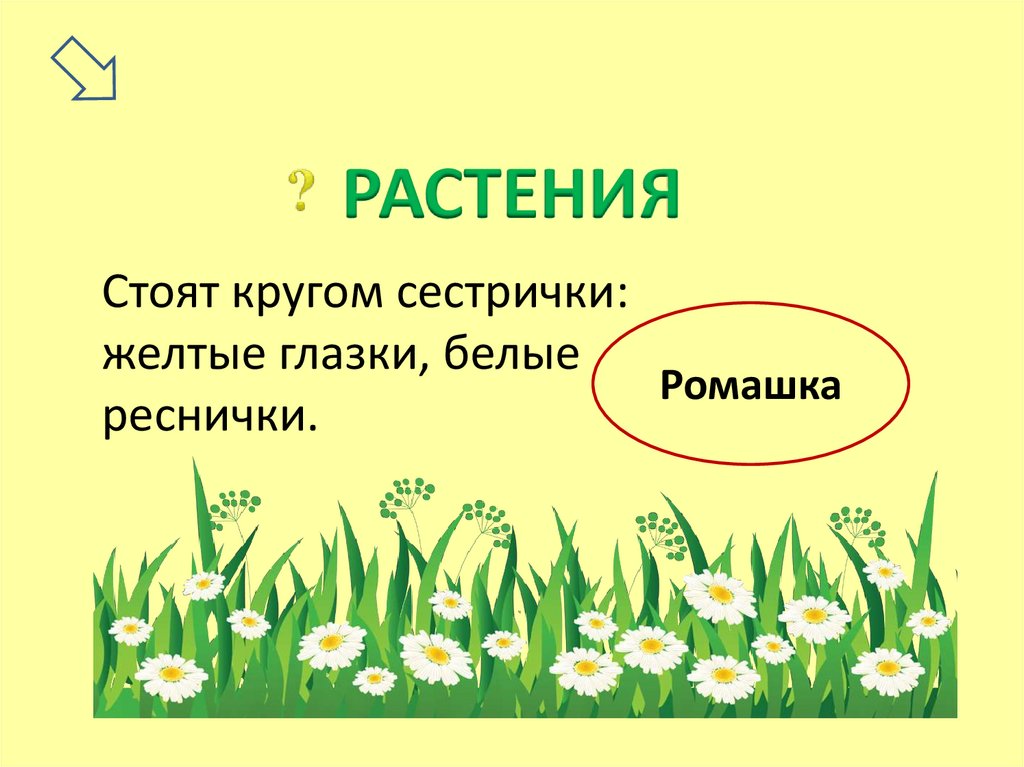 ? РАСТЕНИЯ

Стоят кругом сестрички: желтые глазки, белые реснички.

Ромашка